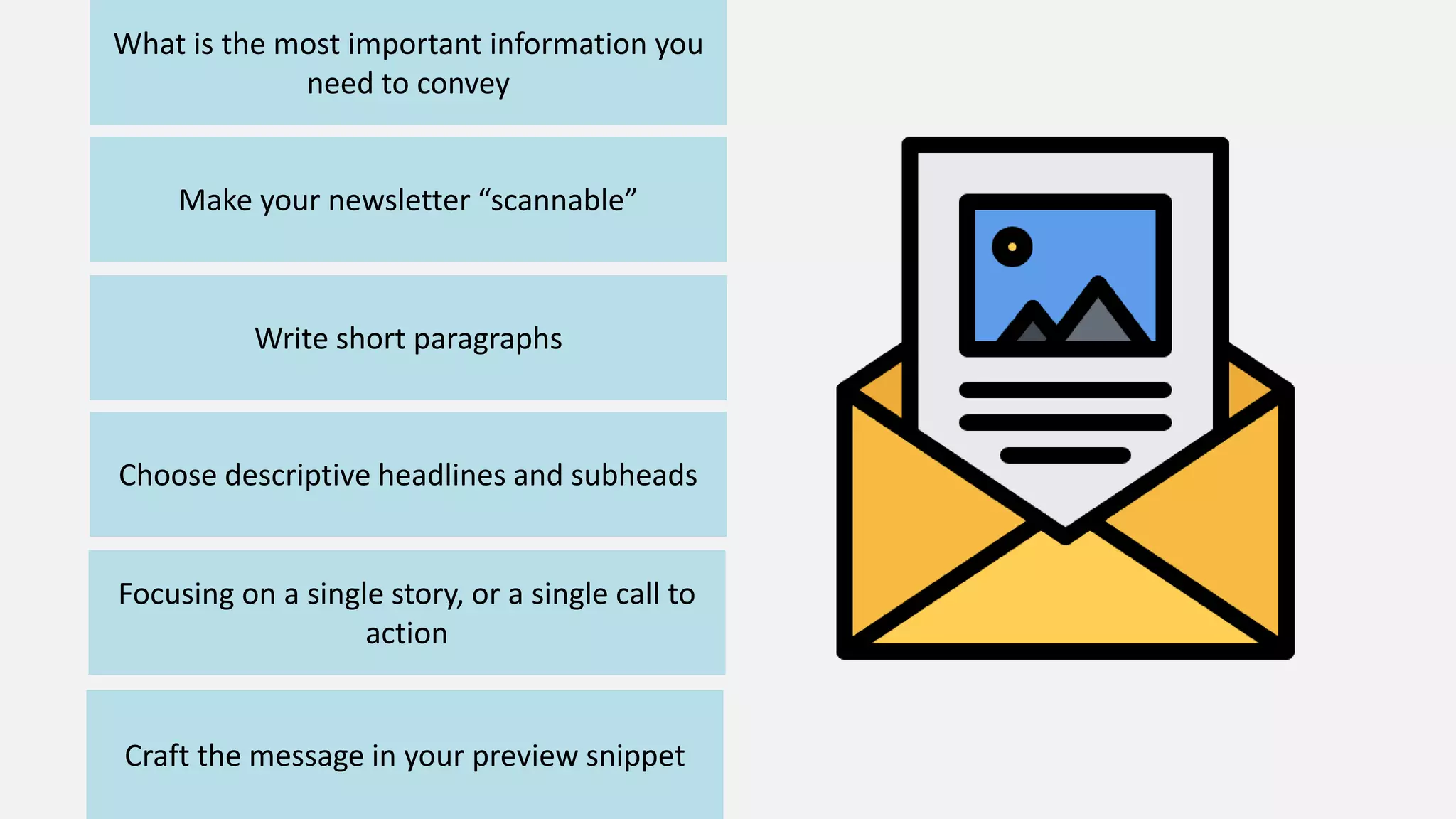 What is the most important information you need to convey

Make your newsletter “scannable”

Write short paragraphs

Choose descriptive headlines and subheads

Focusing on a single story, or a single call to action

Craft the message in your preview snippet